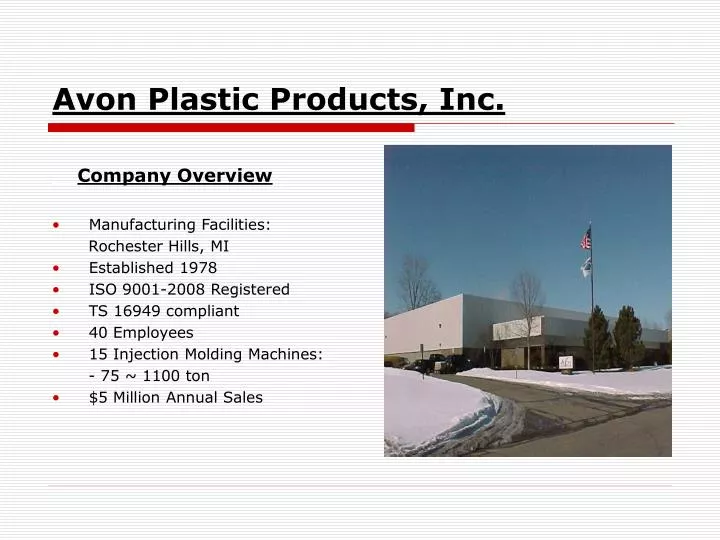 Avon Plastic Products, Inc.

Company Overview

• Manufacturing Facilities: Rochester Hills, MI
• Established 1978
• ISO 9001-2008 Registered
• TS 16949 compliant
• 40 Employees
• 15 Injection Molding Machines:
- 75 ~ 1100 ton
• $5 Million Annual Sales